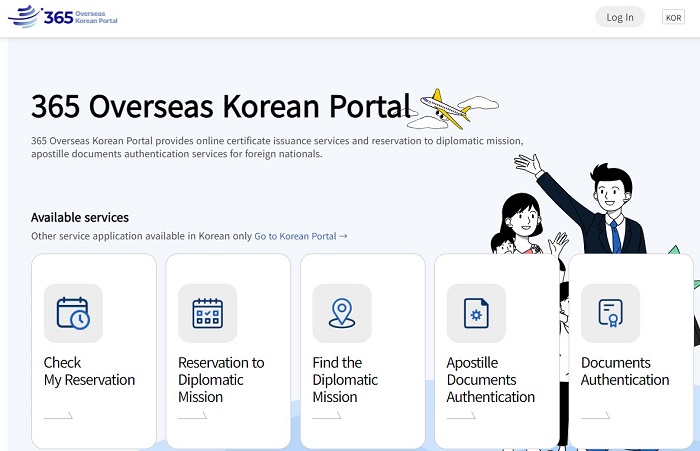 365 Overseas Korean Portal

Log In

KOR

365 Overseas Korean Portal

365 Overseas Korean Portal provides online certificate issuance services and reservation to diplomatic mission, apostille documents authentication services for foreign nationals.

Available services

Other service application available in Korean only Go to Korean Portal →

Check My Reservation

Reservation to Diplomatic Mission

Find the Diplomatic Mission

Apostille Documents Authentication

Documents Authentication